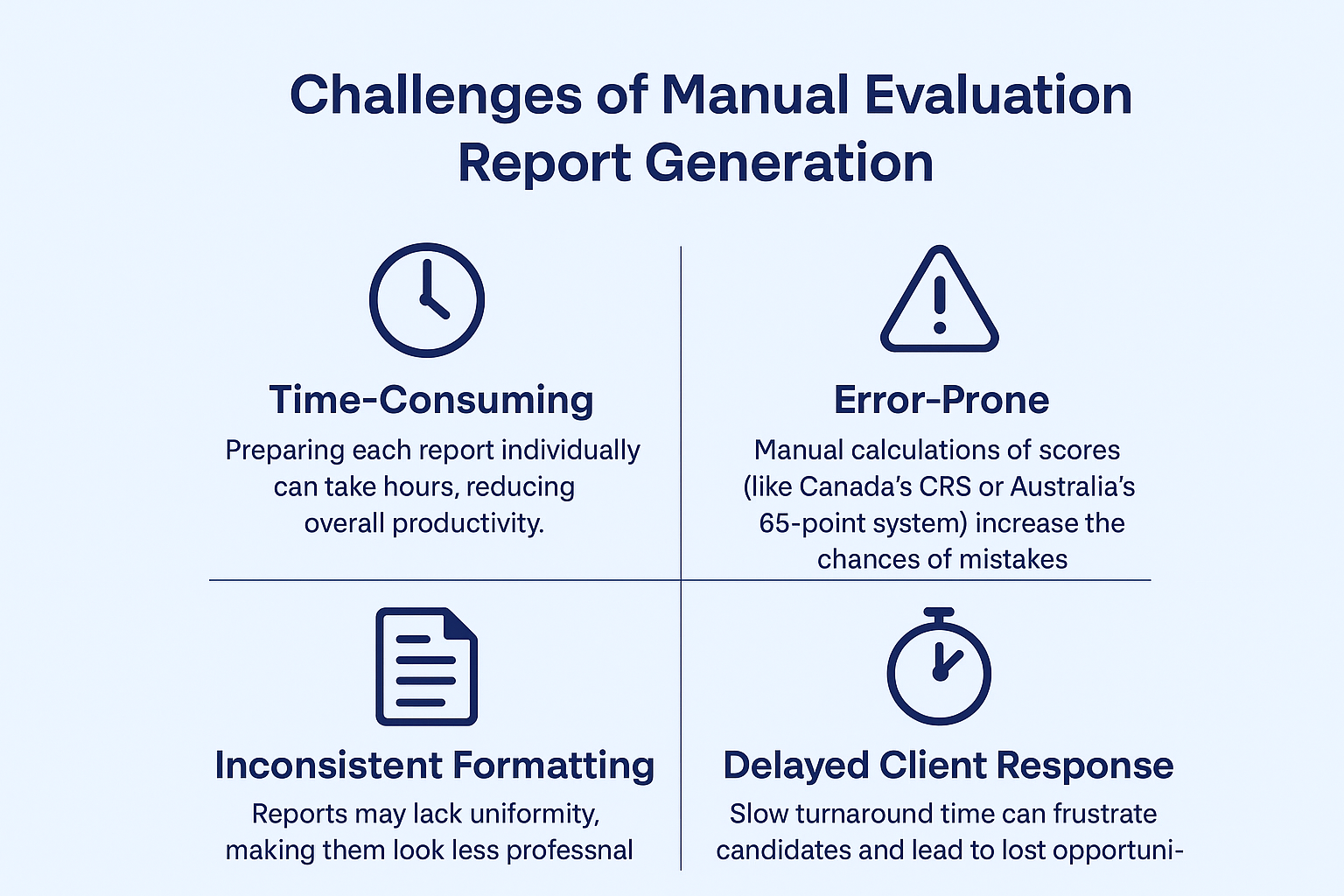 Challenges of Manual Evaluation Report Generation

Time-Consuming

Preparing each report individually can take hours, reducing overall productivity.

Error-Prone

Manual calculations of scores (like Canada's CRS or Australia's 65-point system) increase the chances of mistakes

Inconsistent Formatting

Reports may lack uniformity, making them look less professnal

Delayed Client Response

Slow turnaround time can frustrate candidates and lead to lost opportuni-